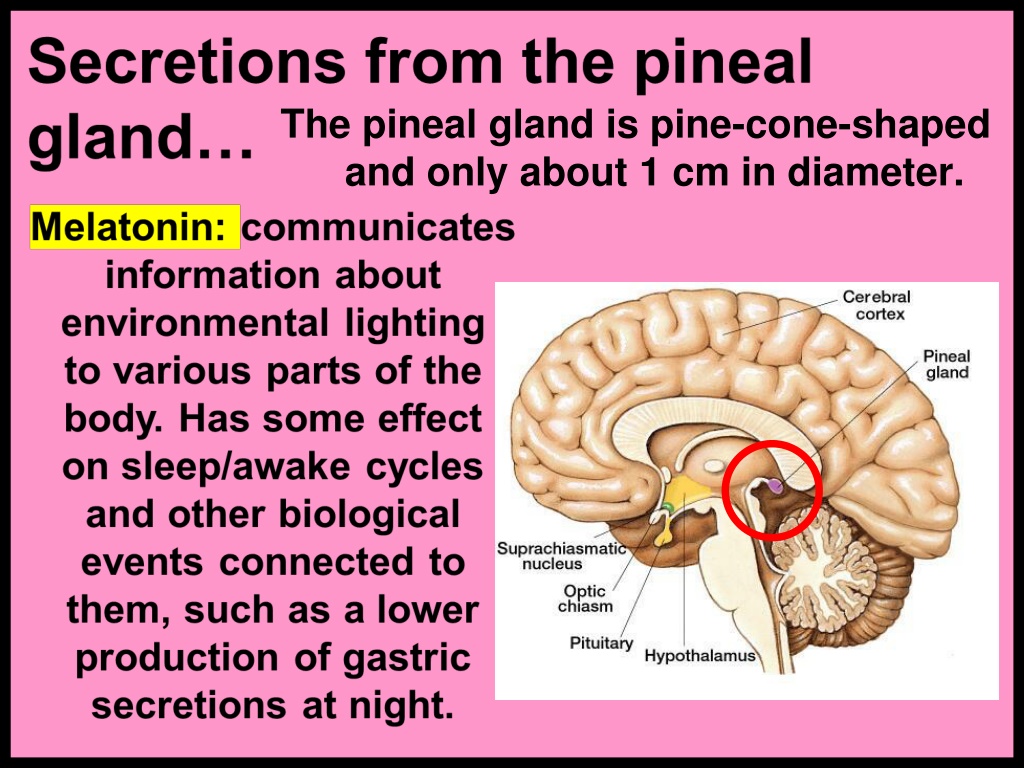 Secretions from the pineal gland…

The pineal gland is pine-cone-shaped and only about 1 cm in diameter.

Melatonin: communicates information about environmental lighting to various parts of the body. Has some effect on sleep/awake cycles and other biological events connected to them, such as a lower production of gastric secretions at night.

Cerebral cortex
Pineal gland
Suprachiasmatic nucleus
Optic chiasm
Pituitary
Hypothalamus